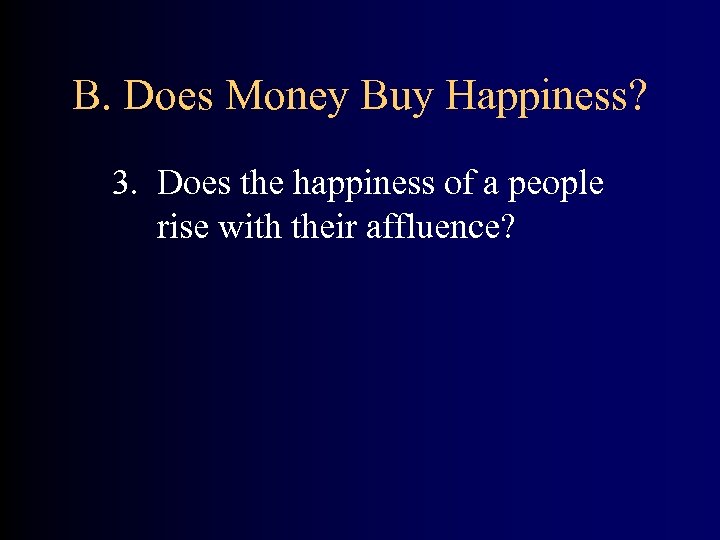 B. Does Money Buy Happiness?

3. Does the happiness of a people rise with their affluence?